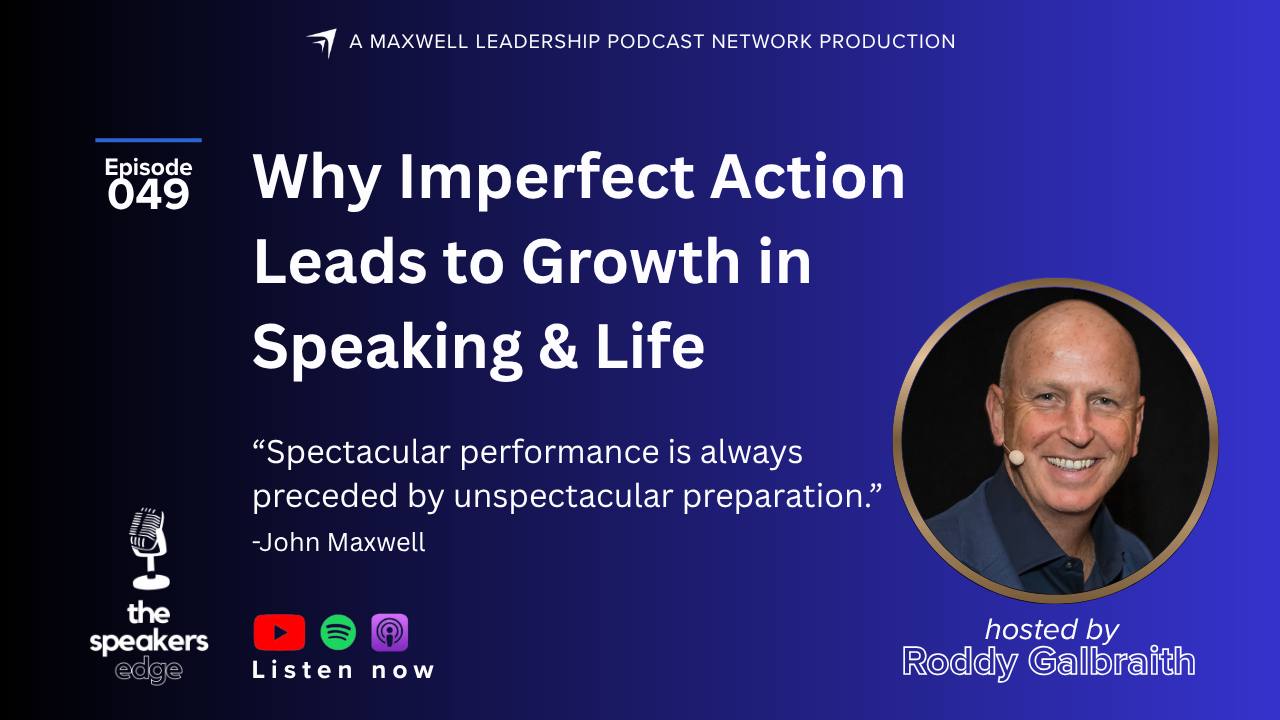 A MAXWELL LEADERSHIP PODCAST NETWORK PRODUCTION

Episode 049

Why Imperfect Action Leads to Growth in Speaking & Life

“Spectacular performance is always preceded by unspectacular preparation.”
-John Maxwell

the speakers edge

Listen now

hosted by
Roddy Galbraith